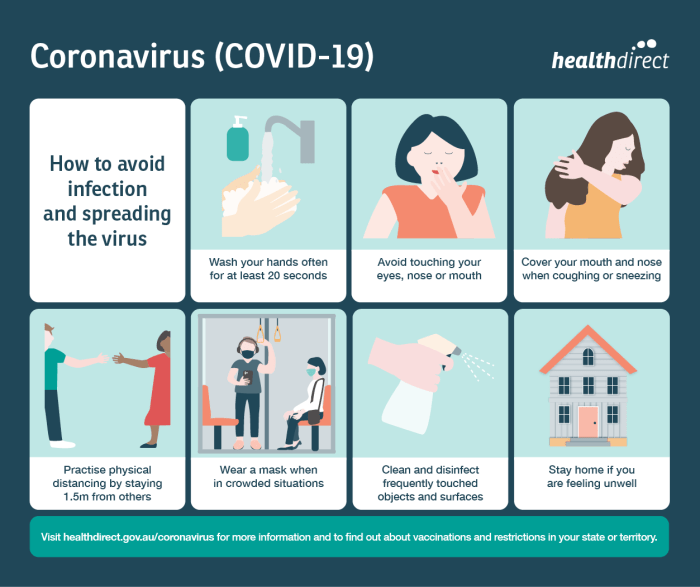 Coronavirus (COVID-19)

healthdirect

How to avoid infection and spreading the virus

Wash your hands often for at least 20 seconds

Avoid touching your eyes, nose or mouth

Cover your mouth and nose when coughing or sneezing

Practise physical distancing by staying 1.5m from others

Wear a mask when in crowded situations

Clean and disinfect frequently touched objects and surfaces

Stay home if you are feeling unwell

Visit healthdirect.gov.au/coronavirus for more information and to find out about vaccinations and restrictions in your state or territory.